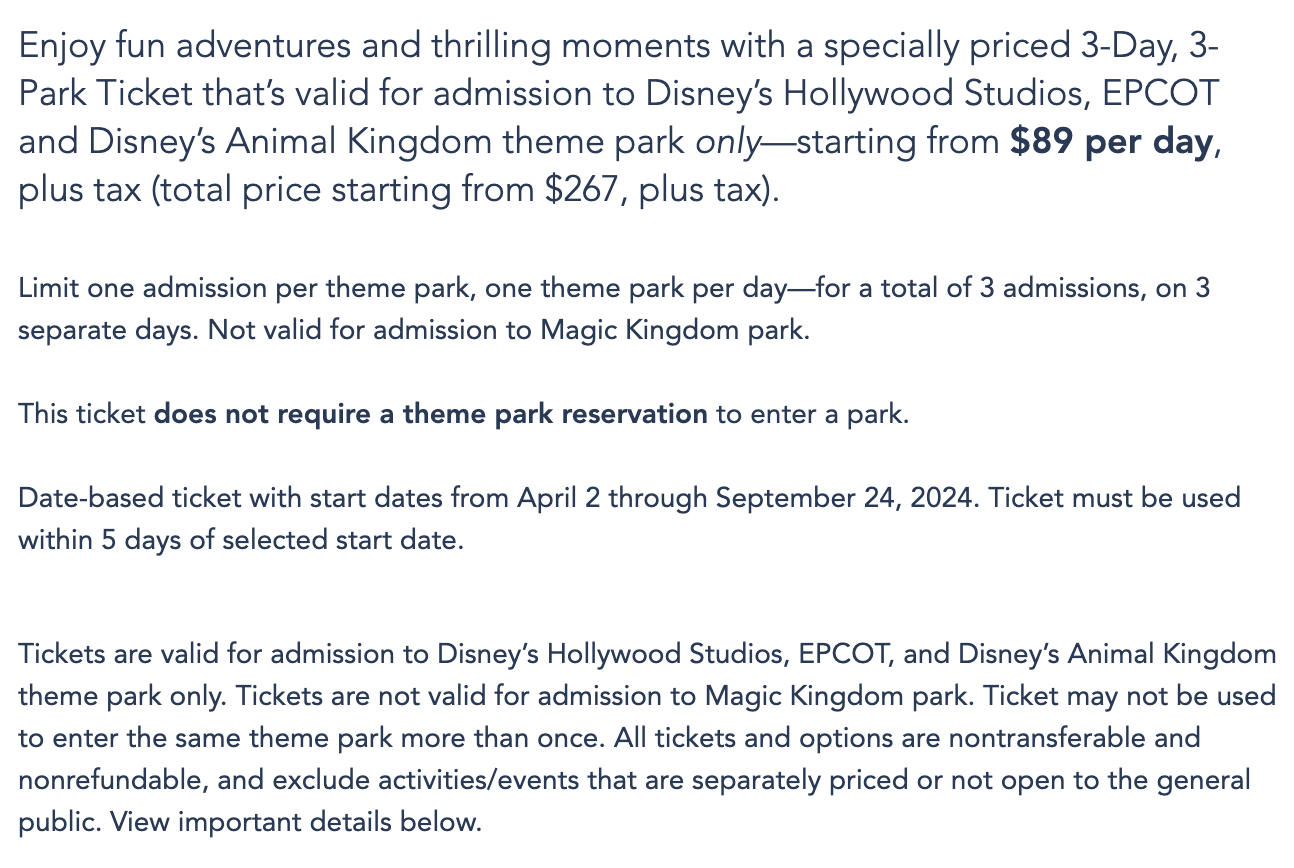 Enjoy fun adventures and thrilling moments with a specially priced 3-Day, 3-Park Ticket that's valid for admission to Disney's Hollywood Studios, EPCOT and Disney's Animal Kingdom theme park only—starting from $89 per day, plus tax (total price starting from $267, plus tax).

Limit one admission per theme park, one theme park per day—for a total of 3 admissions, on 3 separate days. Not valid for admission to Magic Kingdom park.

This ticket does not require a theme park reservation to enter a park.

Date-based ticket with start dates from April 2 through September 24, 2024. Ticket must be used within 5 days of selected start date.

Tickets are valid for admission to Disney's Hollywood Studios, EPCOT, and Disney's Animal Kingdom theme park only. Tickets are not valid for admission to Magic Kingdom park. Ticket may not be used to enter the same theme park more than once. All tickets and options are nontransferable and nonrefundable, and exclude activities/events that are separately priced or not open to the general public. View important details below.